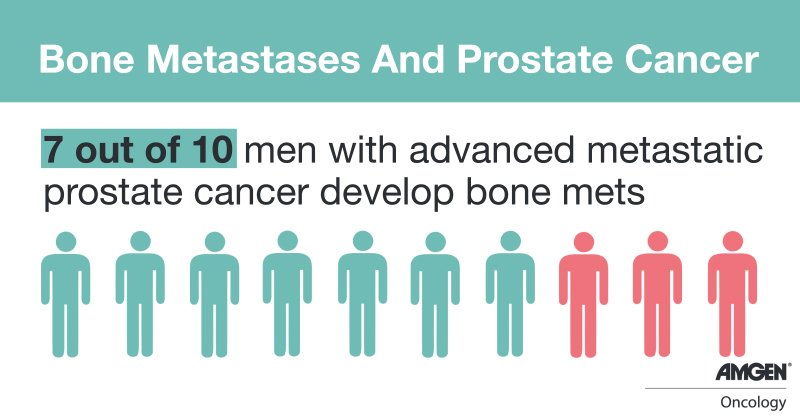 Bone Metastases And Prostate Cancer

7 out of 10 men with advanced metastatic prostate cancer develop bone mets

AMGEN
Oncology